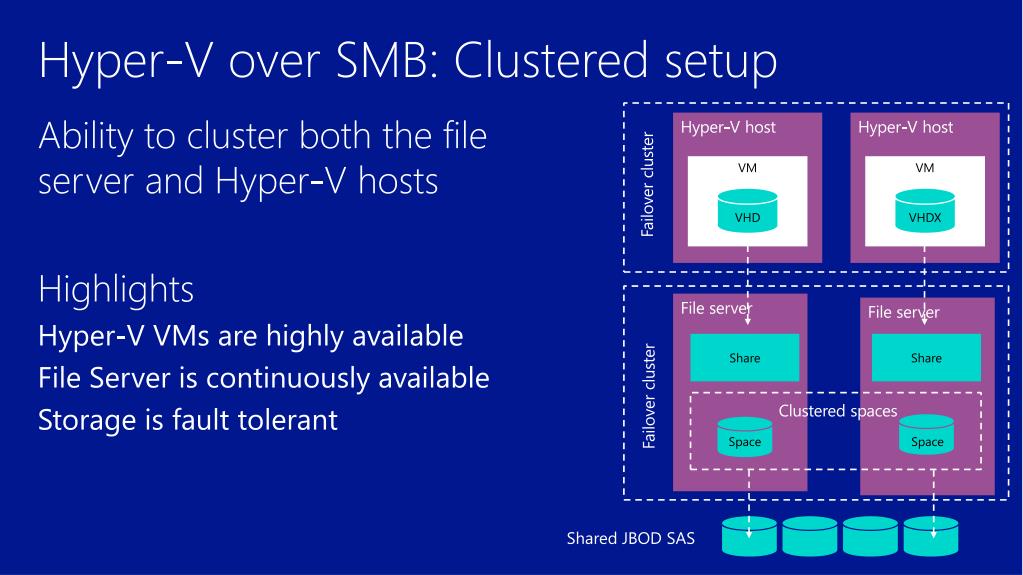 Hyper-V over SMB: Clustered setup

Ability to cluster both the file server and Hyper-V hosts

Highlights

Hyper-V VMs are highly available

File Server is continuously available

Storage is fault tolerant

Failover cluster

Hyper-V host

VM

VHD

Hyper-V host

VM

VHDX

Failover cluster

File server

Share

File server

Share

Clustered spaces

Space

Space

Shared JBOD SAS